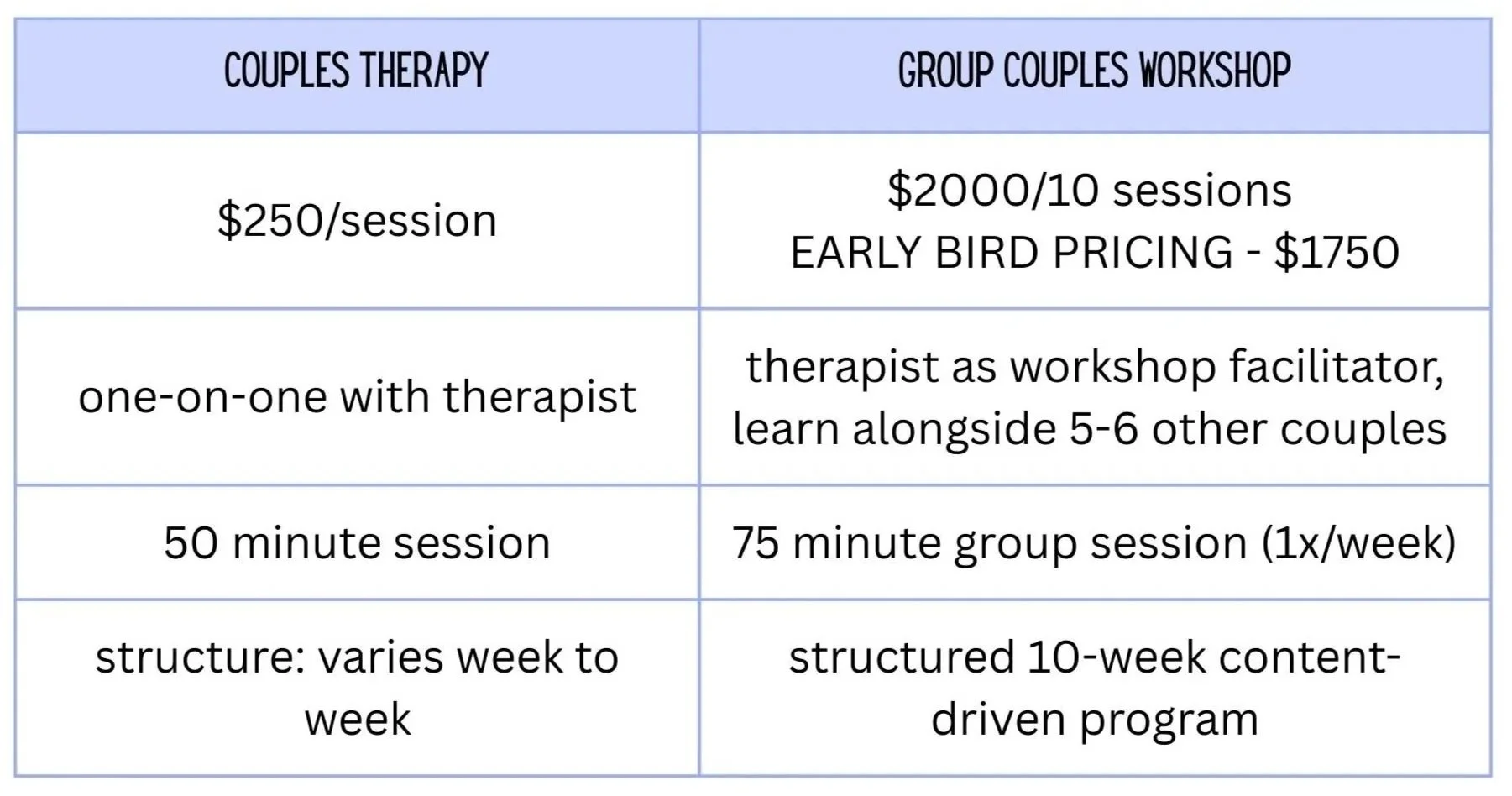 | COUPLES THERAPY | GROUP COUPLES WORKSHOP |
|---|---|
| \$250/session | \$2000/10 sessions EARLY BIRD PRICING - \$1750 |
| one-on-one with therapist | therapist as workshop facilitator, learn alongside 5-6 other couples |
| 50 minute session | 75 minute group session (1x/week) |
| structure: varies week to week | structured 10-week content-driven program |